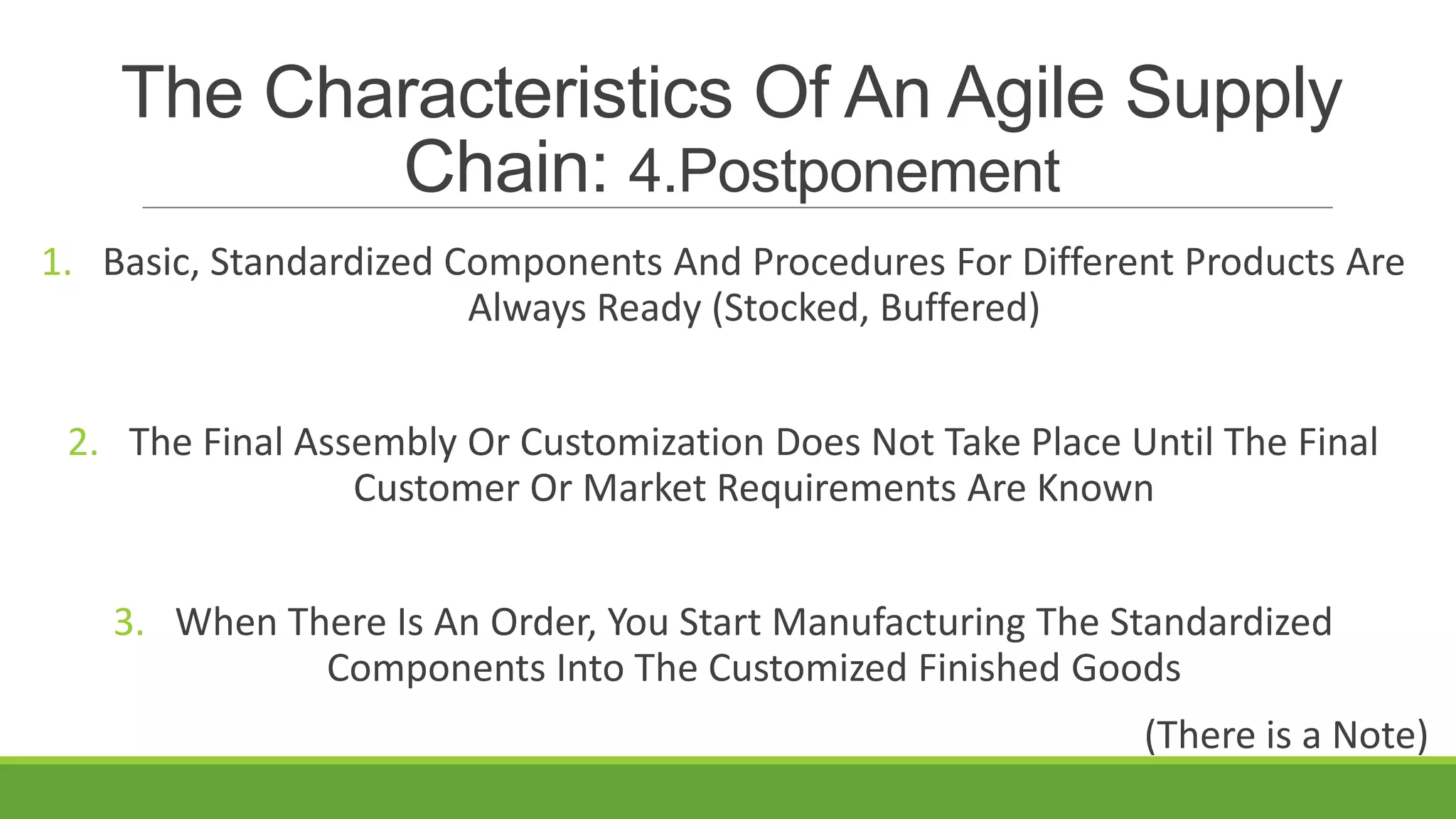 The Characteristics Of An Agile Supply Chain: 4.Postponement

1. Basic, Standardized Components And Procedures For Different Products Are Always Ready (Stocked, Buffered)

2. The Final Assembly Or Customization Does Not Take Place Until The Final Customer Or Market Requirements Are Known

3. When There Is An Order, You Start Manufacturing The Standardized Components Into The Customized Finished Goods

(There is a Note)